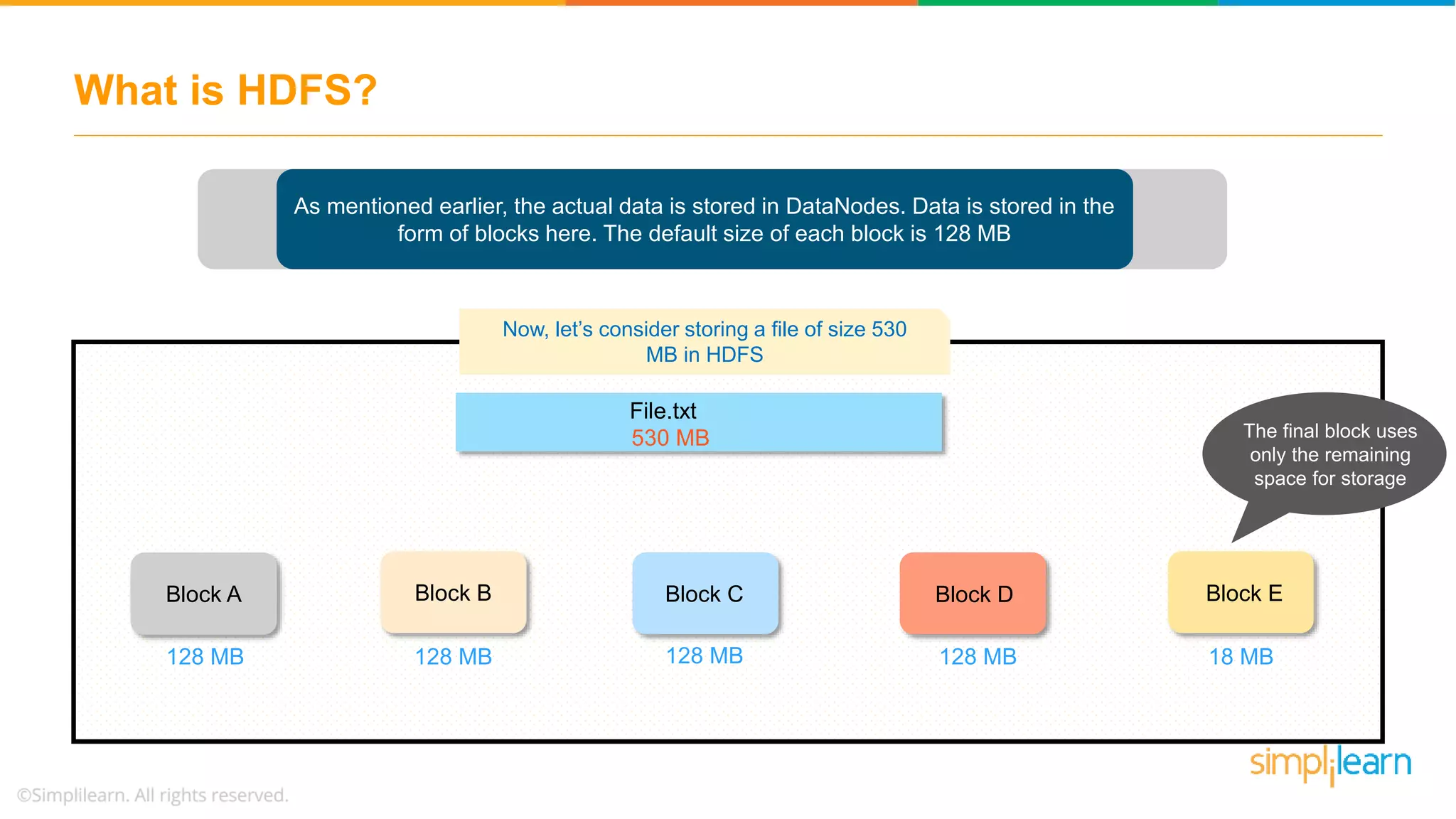 What is HDFS?

As mentioned earlier, the actual data is stored in DataNodes. Data is stored in the form of blocks here. The default size of each block is 128 MB

Now, let's consider storing a file of size 530 MB in HDFS

File.txt
530 MB

The final block uses only the remaining space for storage

Block A
128 MB

Block B
128 MB

Block C
128 MB

Block D
128 MB

Block E
18 MB

simplilearn

©Simplilearn. All rights reserved.